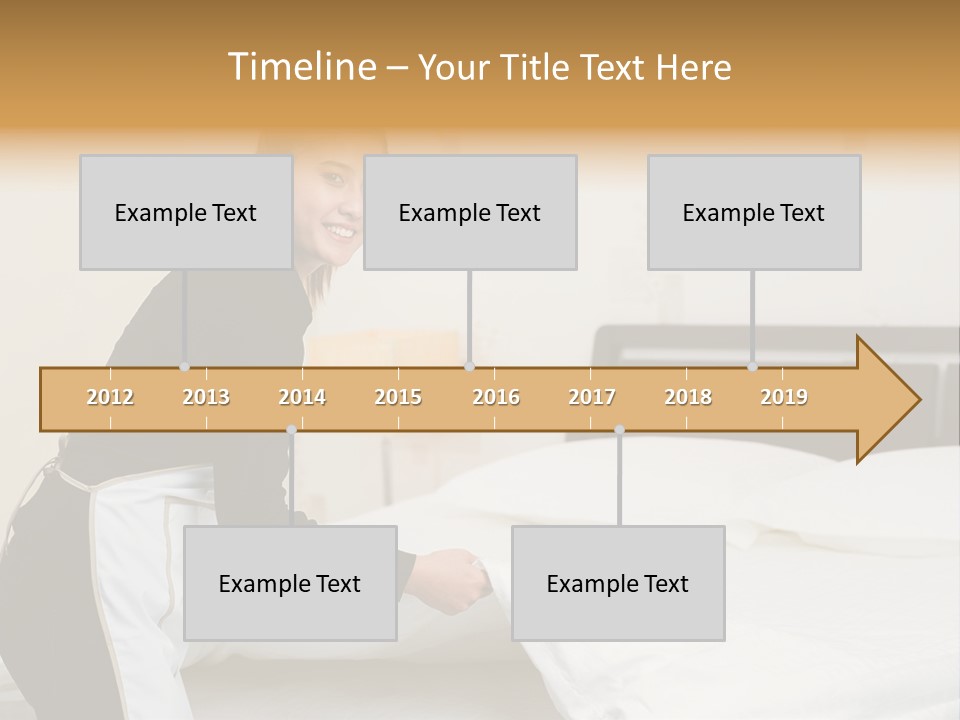 Timeline – Your Title Text Here

Example Text

Example Text

Example Text

2012 2013 2014 2015 2016 2017 2018 2019

Example Text

Example Text